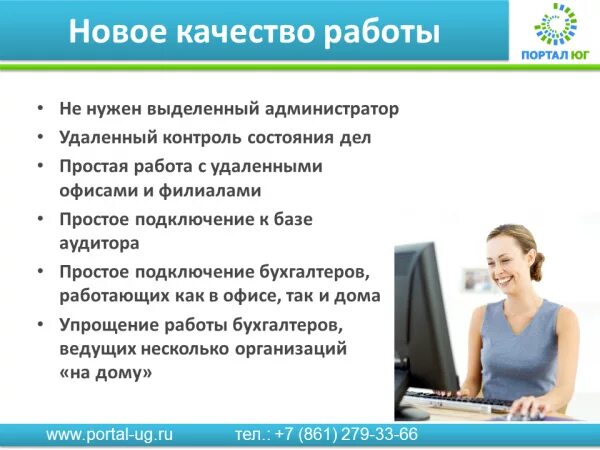 Новое качество работы

ПОРТАЛ ЮГ

• Не нужен выделенный администратор
• Удаленный контроль состояния дел
• Простая работа с удаленными офисами и филиалами
• Простое подключение к базе аудитора
• Простое подключение бухгалтеров, работающих как в офисе, так и дома
• Упрощение работы бухгалтеров, ведущих несколько организаций «на дому»

www.portal-ug.ru тел.: +7 (861) 279-33-66